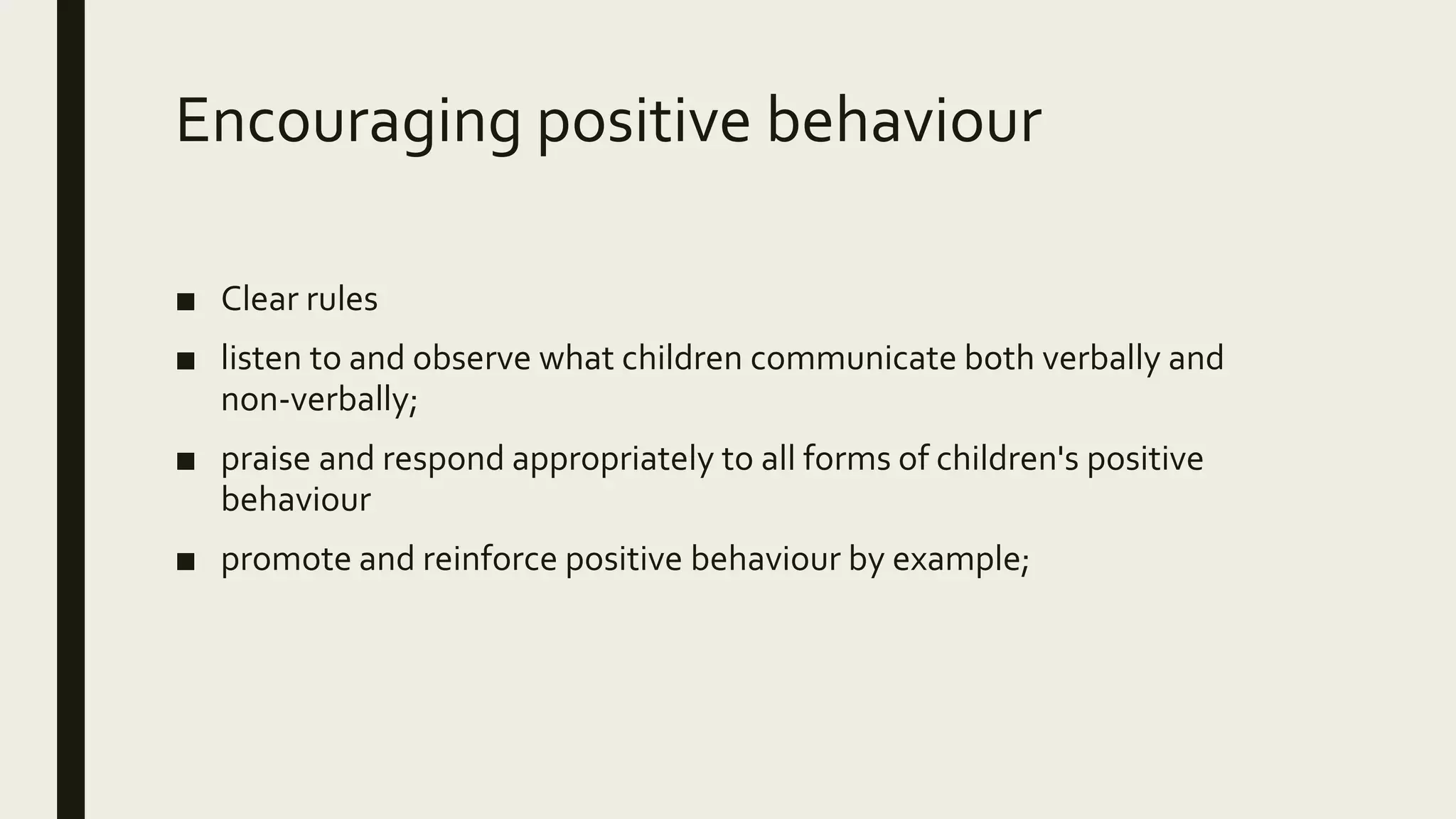 Encouraging positive behaviour

■ Clear rules
■ listen to and observe what children communicate both verbally and non-verbally;
■ praise and respond appropriately to all forms of children's positive behaviour
■ promote and reinforce positive behaviour by example;